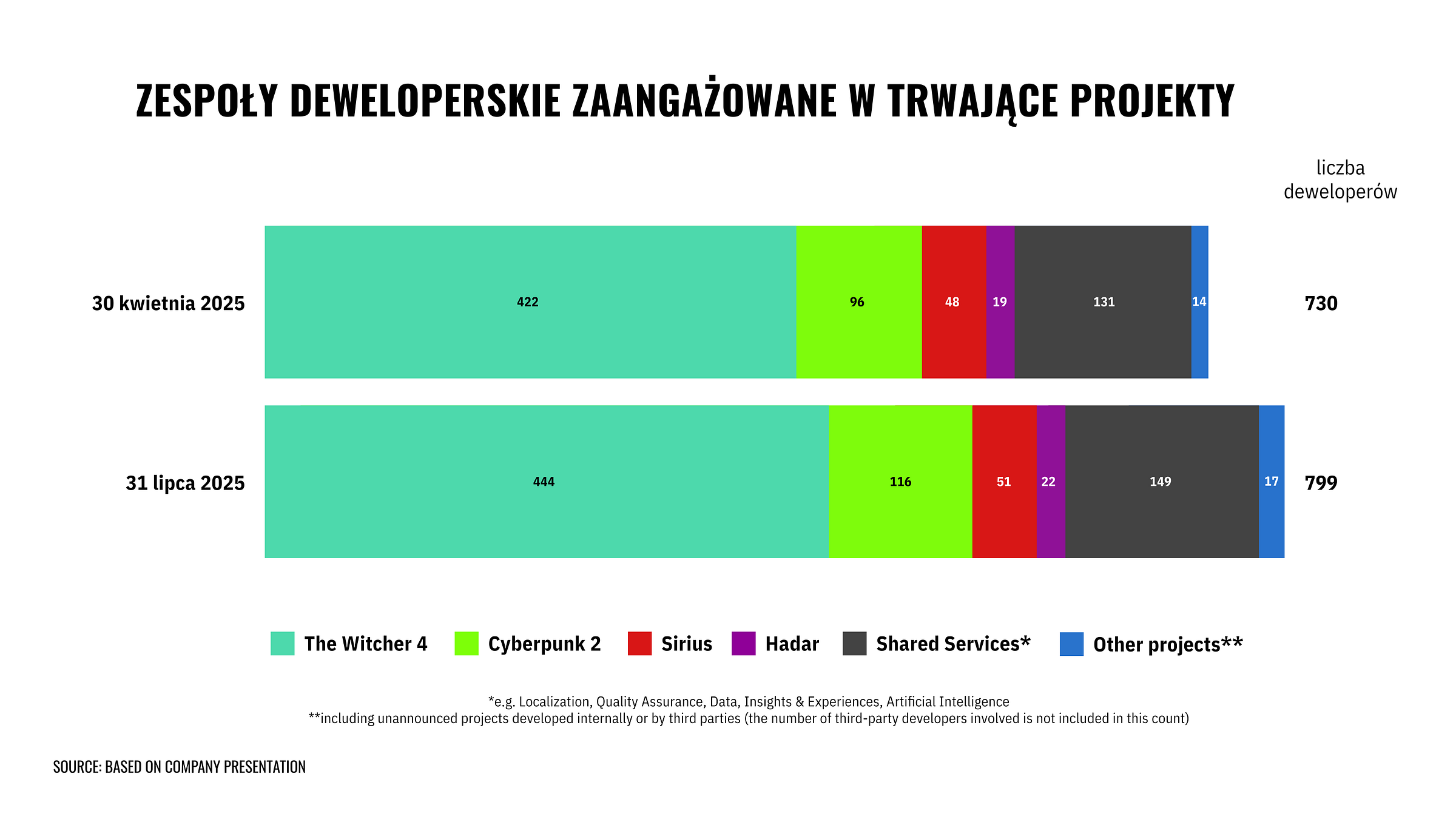 ZESPOŁY DEWELOPERSKIE ZAANGAŻOWANE W TRWAJĄCE PROJEKTY

liczba deweloperów

30 kwietnia 2025
422
96
48
19
131
14
730

31 lipca 2025
444
116
51
22
149
17
799

The Witcher 4
Cyberpunk 2
Sirius
Hadar
Shared Services*
Other projects**

*e.g. Localization, Quality Assurance, Data, Insights & Experiences, Artificial Intelligence
**including unannounced projects developed internally or by third parties (the number of third-party developers involved is not included in this count)

SOURCE: BASED ON COMPANY PRESENTATION